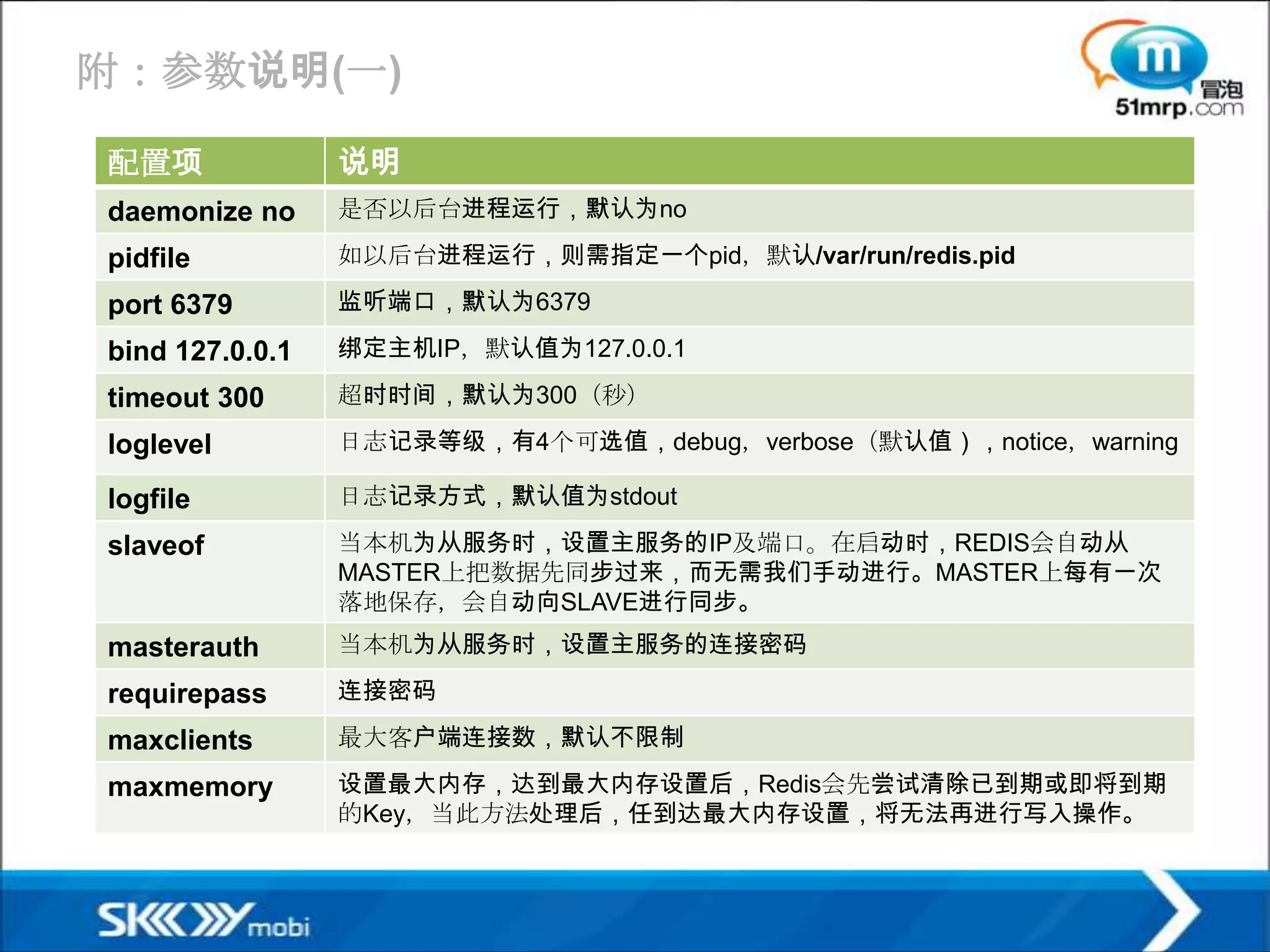 附：参数说明(一)

m 冒泡 51mrp.com

| 配置项 | 说明 |
|---|---|
| daemonize no | 是否以后台进程运行，默认为no |
| pidfile | 如以后台进程运行，则需指定一个pid，默认/var/run/redis.pid |
| port 6379 | 监听端口，默认为6379 |
| bind 127.0.0.1 | 绑定主机IP，默认值为127.0.0.1 |
| timeout 300 | 超时时间，默认为300（秒） |
| loglevel | 日志记录等级，有4个可选值，debug，verbose（默认值），notice，warning |
| logfile | 日志记录方式，默认值为stdout |
| slaveof | 当本机为从服务时，设置主服务的IP及端口。在启动时，REDIS会自动从MASTER上把数据先同步过来，而无需我们手动进行。MASTER上每有一次落地保存，会自动向SLAVE进行同步。 |
| masterauth | 当本机为从服务时，设置主服务的连接密码 |
| requirepass | 连接密码 |
| maxclients | 最大客户端连接数，默认不限制 |
| maxmemory | 设置最大内存，达到最大内存设置后，Redis会先尝试清除已到期或即将到期的Key，当此方法处理后，任到达最大内存设置，将无法再进行写入操作。 |

SKY mobi